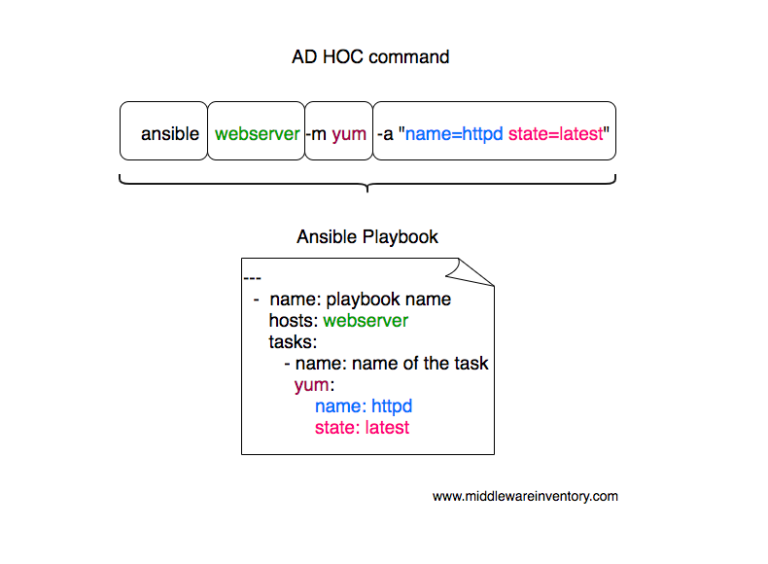 AD HOC command

ansible webserver -m yum -a "name=httpd state=latest"

Ansible Playbook

---
- name: playbook name
  hosts: webserver
  tasks:
    - name: name of the task
      yum:
        name: httpd
        state: latest

www.middlewareinventory.com